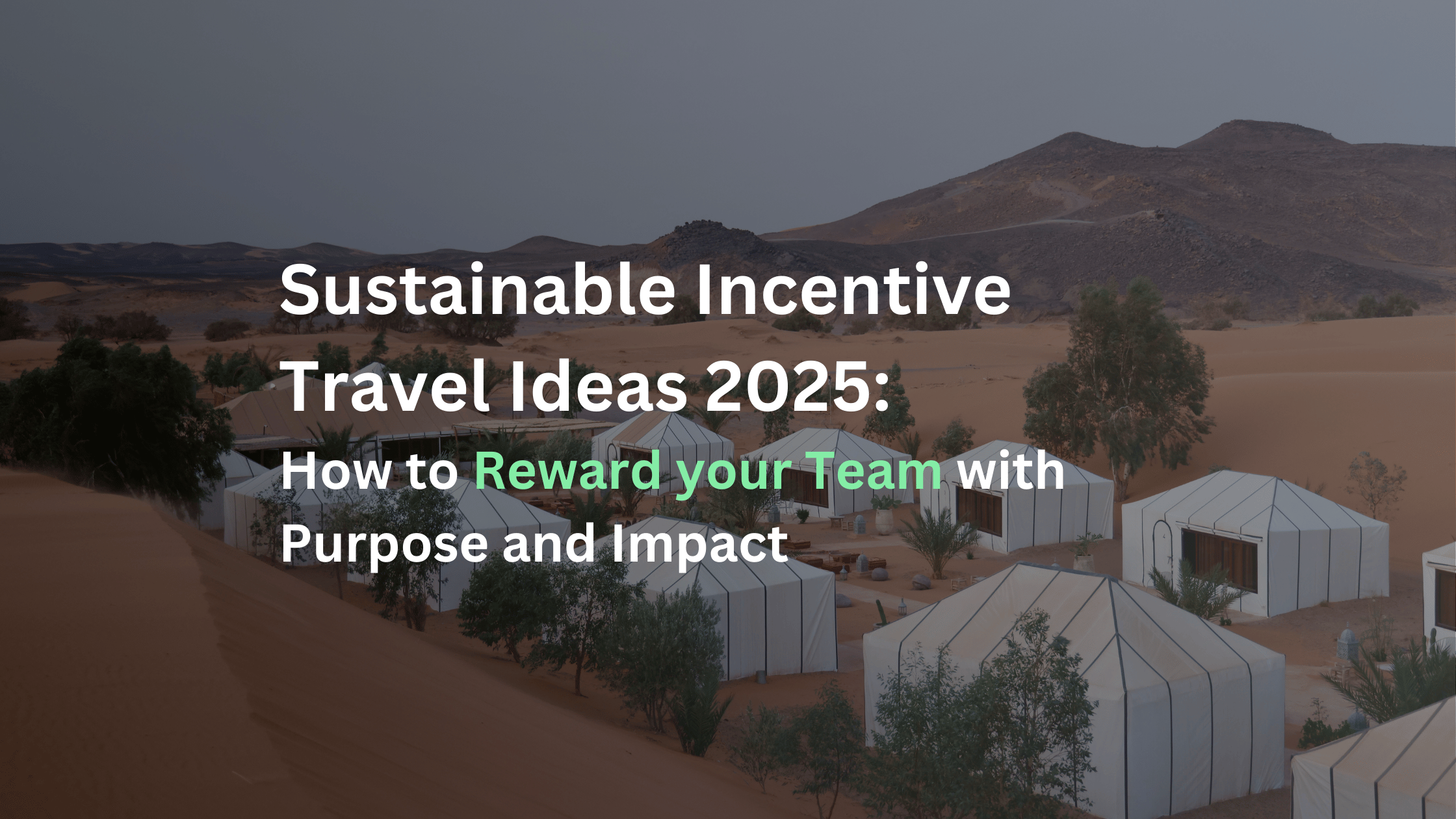 Sustainable Incentive Travel Ideas 2025:

How to Reward your Team with Purpose and Impact